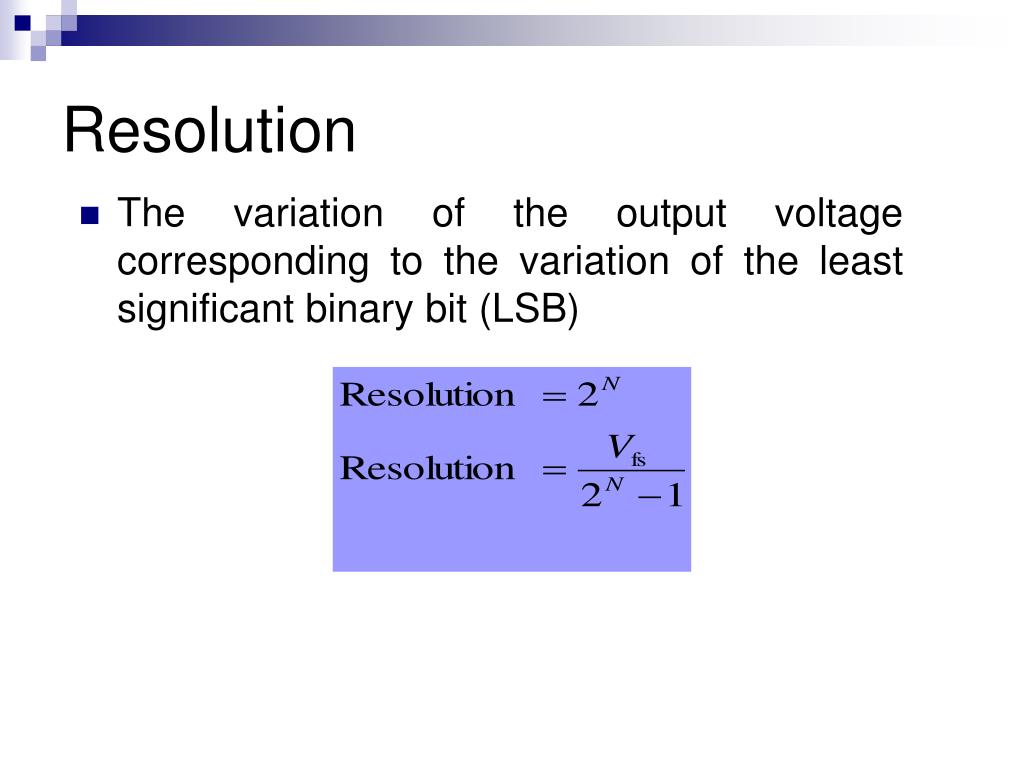 Resolution

The variation of the output voltage corresponding to the variation of the least significant binary bit (LSB)

$\text{Resolution} = 2^N$

$\text{Resolution} = \frac{V_{\text{fs}}}{2^N - 1}$